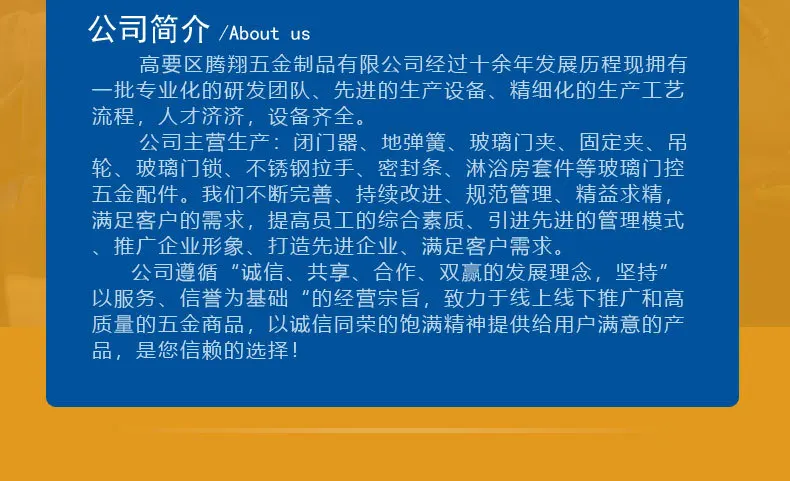 公司简介 /About us

高要区腾翔五金制品有限公司经过十余年发展历程现拥有一批专业化的研发团队、先进的生产设备、精细化的生产工艺流程，人才济济，设备齐全。

公司主营生产：闭门器、地弹簧、玻璃门夹、固定夹、吊轮、玻璃门锁、不锈钢拉手、密封条、淋浴房套件等玻璃门控五金配件。我们不断完善、持续改进、规范管理、精益求精，满足客户的需求，提高员工的综合素质、引进先进的管理模式、推广企业形象、打造先进企业、满足客户需求。

公司遵循“诚信、共享、合作、双赢的发展理念，坚持”以服务、信誉为基础“的经营宗旨，致力于线上线下推广和高质量的五金商品，以诚信同荣的饱满精神提供给用户满意的产品，是您信赖的选择！